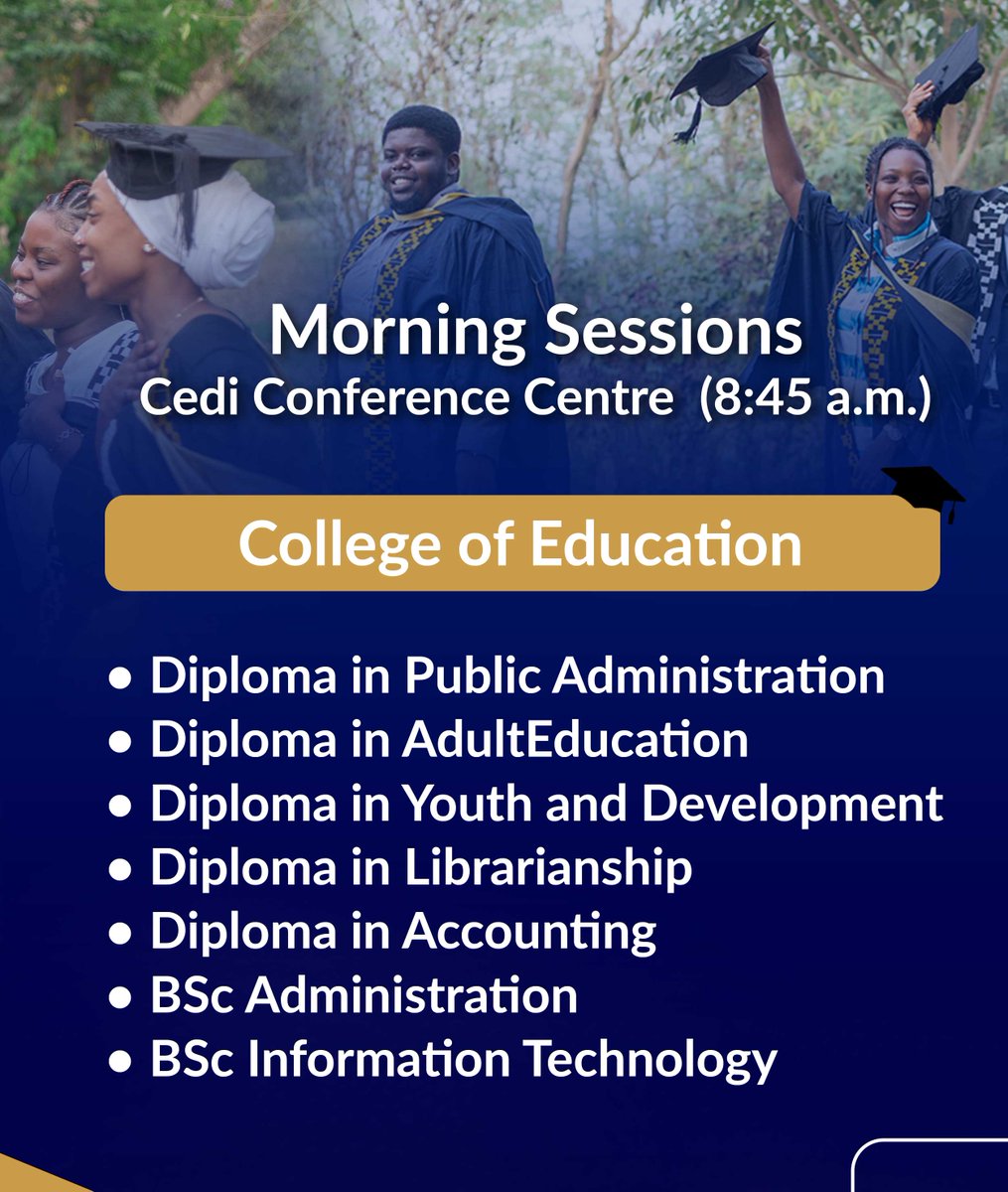 Morning Sessions
Cedi Conference Centre (8:45 a.m.)

College of Education

• Diploma in Public Administration
• Diploma in AdultEducation
• Diploma in Youth and Development
• Diploma in Librarianship
• Diploma in Accounting
• BSc Administration
• BSc Information Technology